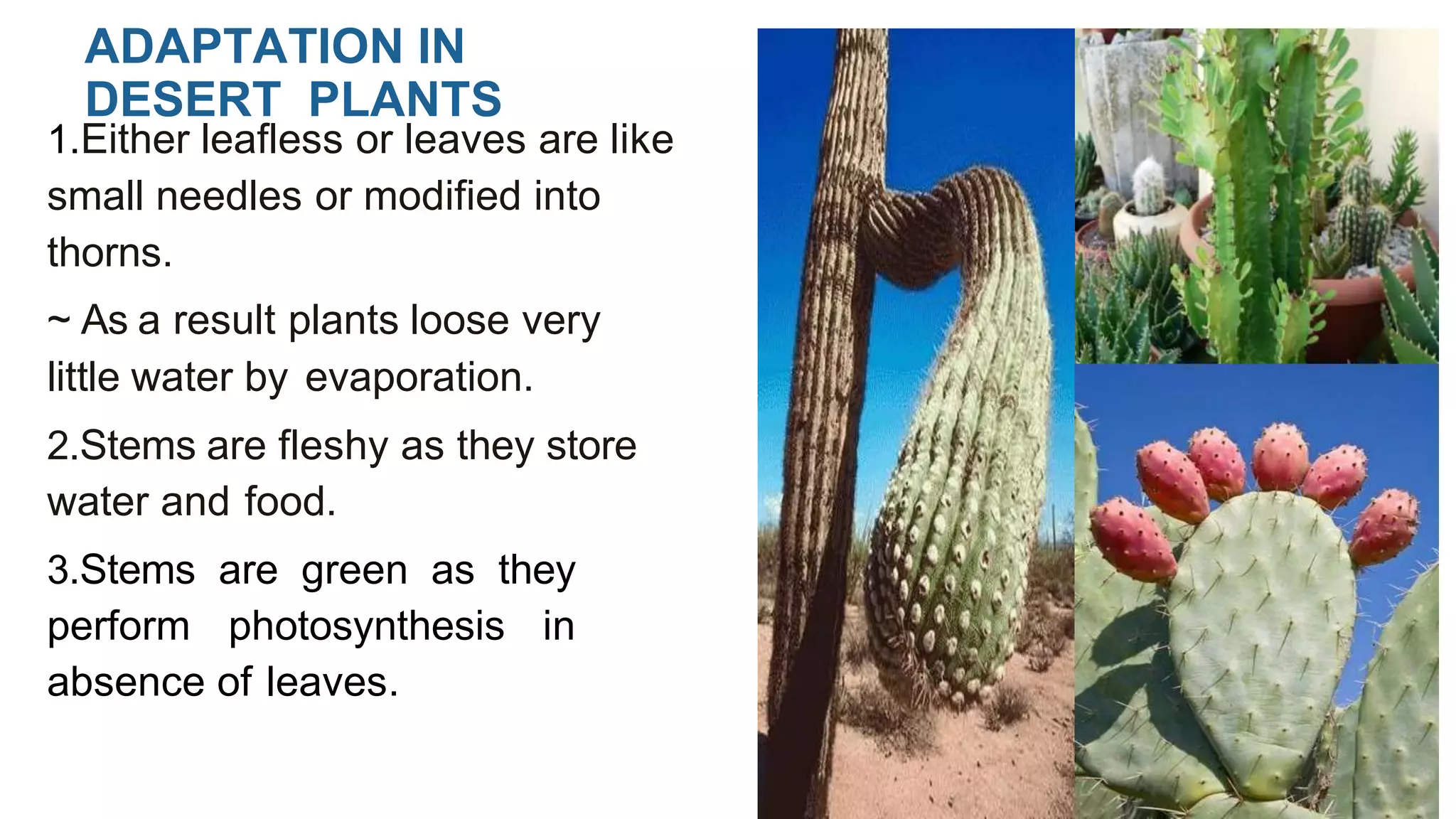 ADAPTATION IN DESERT PLANTS

1.Either leafless or leaves are like small needles or modified into thorns.

~ As a result plants loose very little water by evaporation.

2.Stems are fleshy as they store water and food.

3.Stems are green as they perform photosynthesis in absence of leaves.